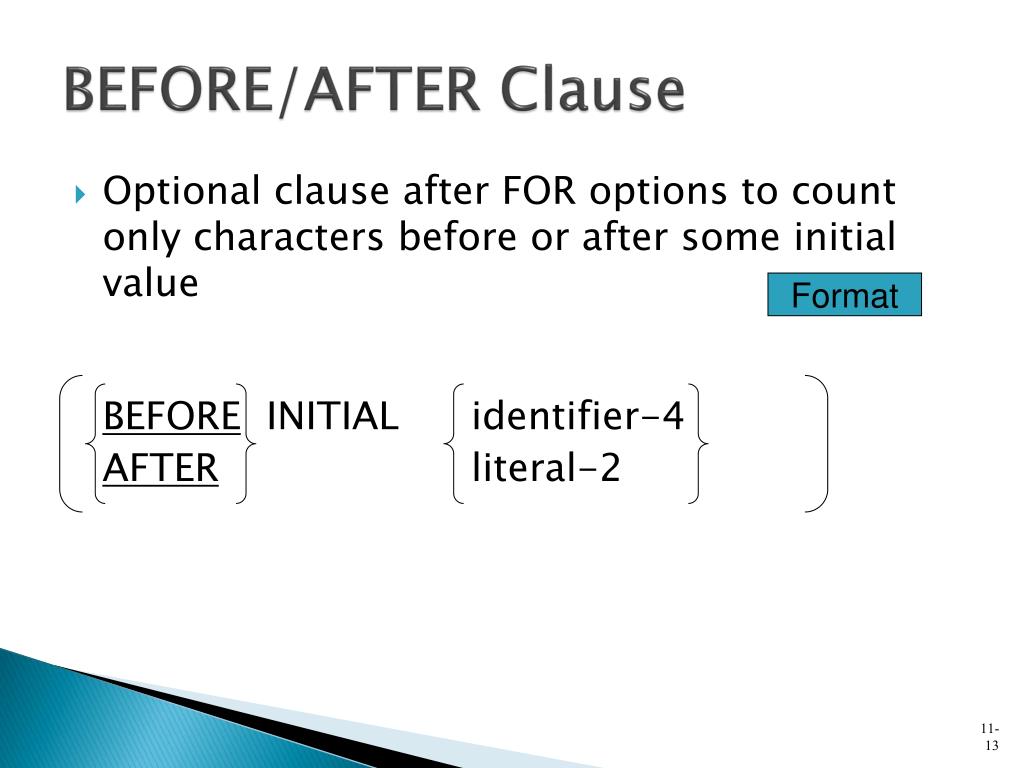 BEFORE/AFTER Clause

Optional clause after FOR options to count only characters before or after some initial value

Format

BEFORE INITIAL identifier-4
AFTER literal-2

11-13